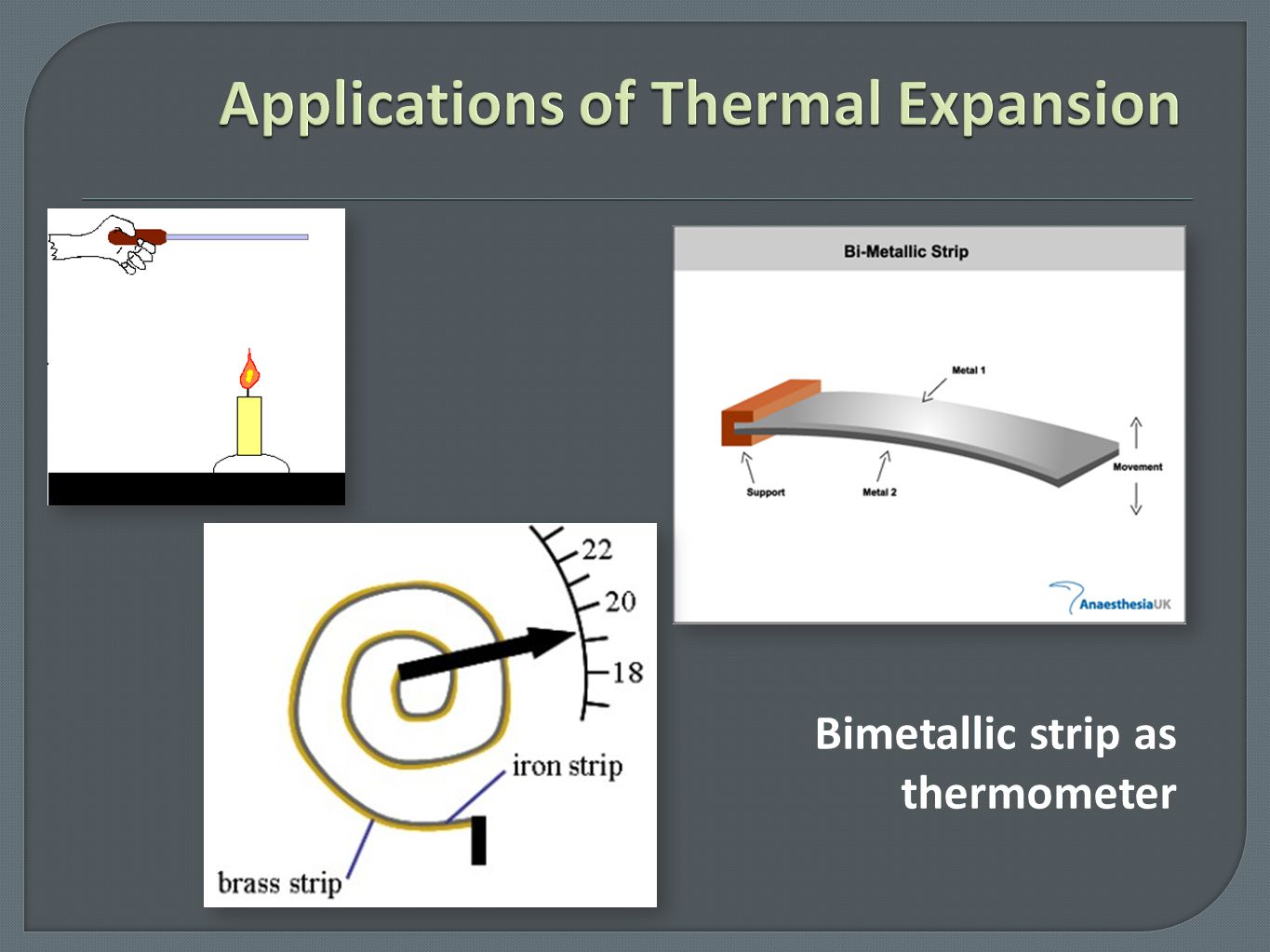 Applications of Thermal Expansion

Bi-Metallic Strip

Metal 1

Support

Metal 2

Movement

AnaesthesiaUK

22

20

18

iron strip

brass strip

Bimetallic strip as thermometer